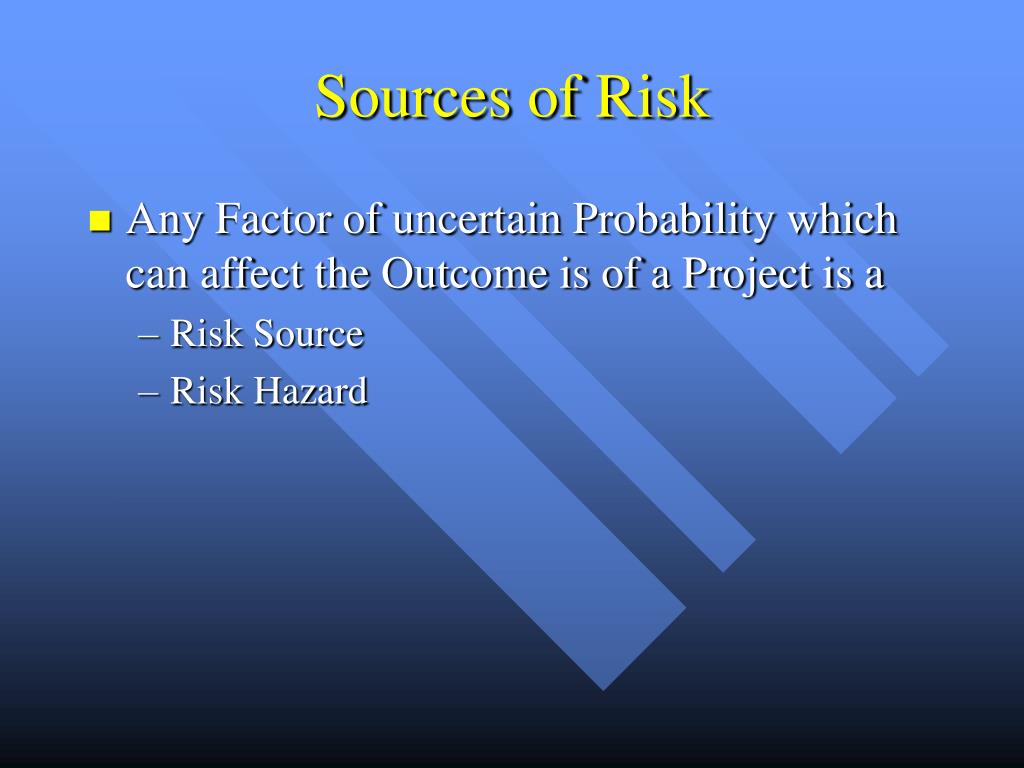 Sources of Risk

Any Factor of uncertain Probability which can affect the Outcome is of a Project is a

– Risk Source
– Risk Hazard